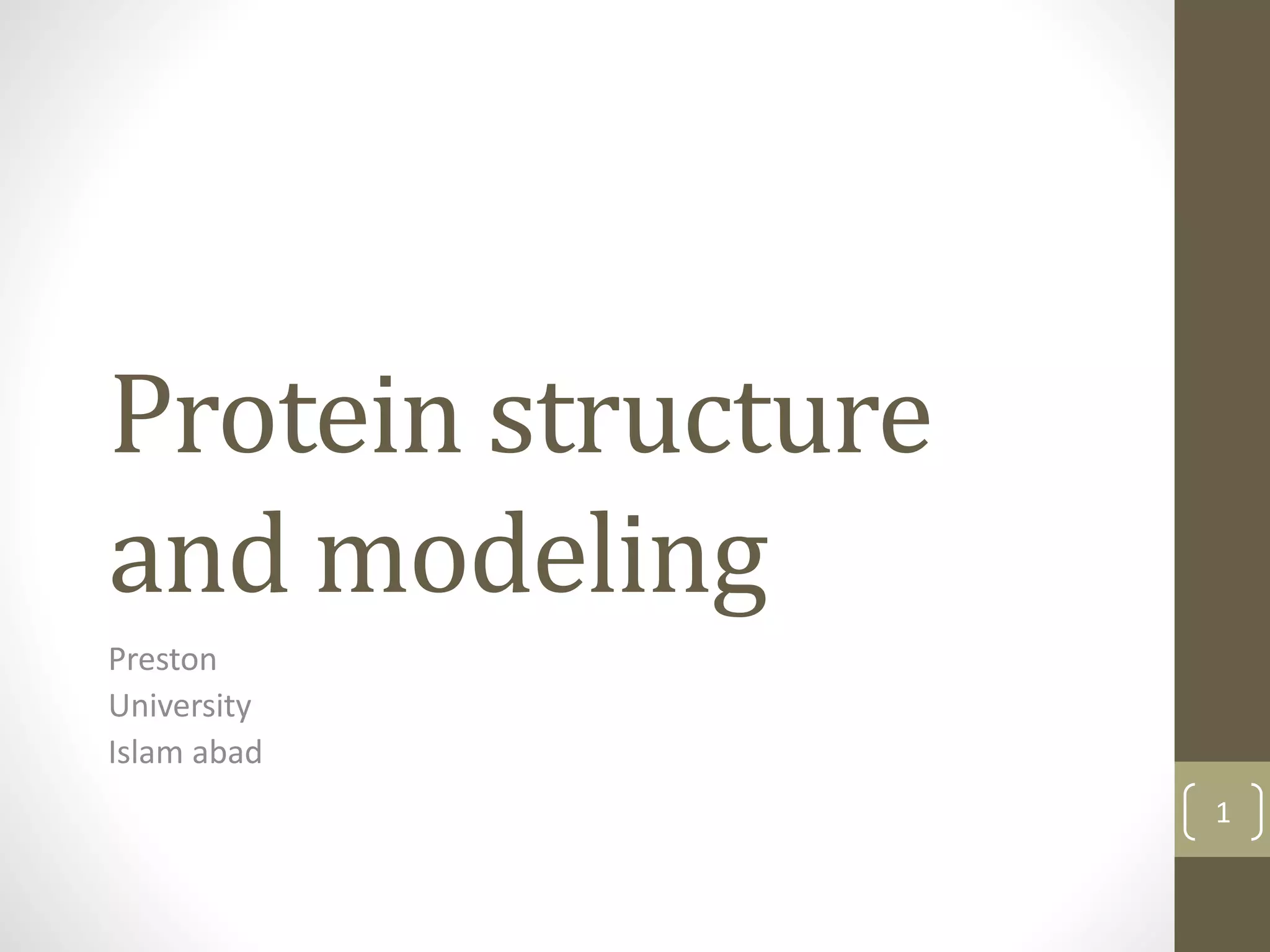 Protein structure and modeling

Preston
University
Islam abad

1